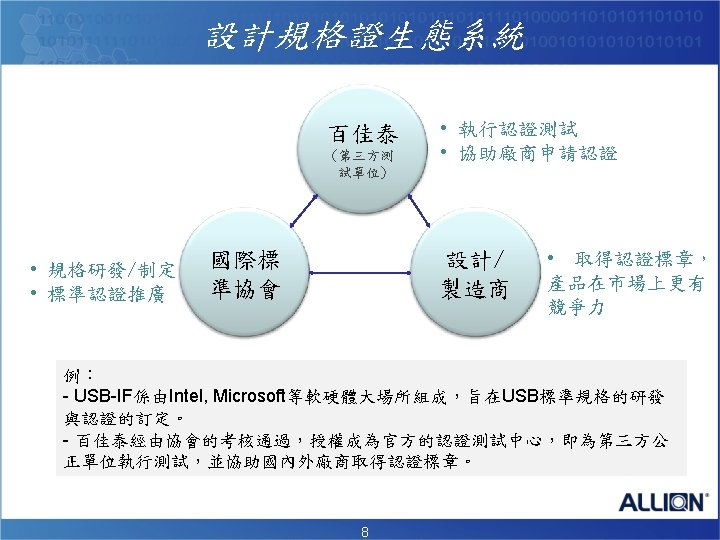 設計規格證生態系統

百佳泰
(第三方測試單位)

• 執行認證測試
• 協助廠商申請認證

國際標準協會

• 規格研發/制定
• 標準認證推廣

設計/製造商

• 取得認證標章，產品在市場上更有競爭力

例：
- USB-IF係由Intel, Microsoft等軟硬體大場所組成，旨在USB標準規格的研發與認證的訂定。
- 百佳泰經由協會的考核通過，授權成為官方的認證測試中心，即為第三方公正單位執行測試，並協助國內外廠商取得認證標章。

ALLION

8